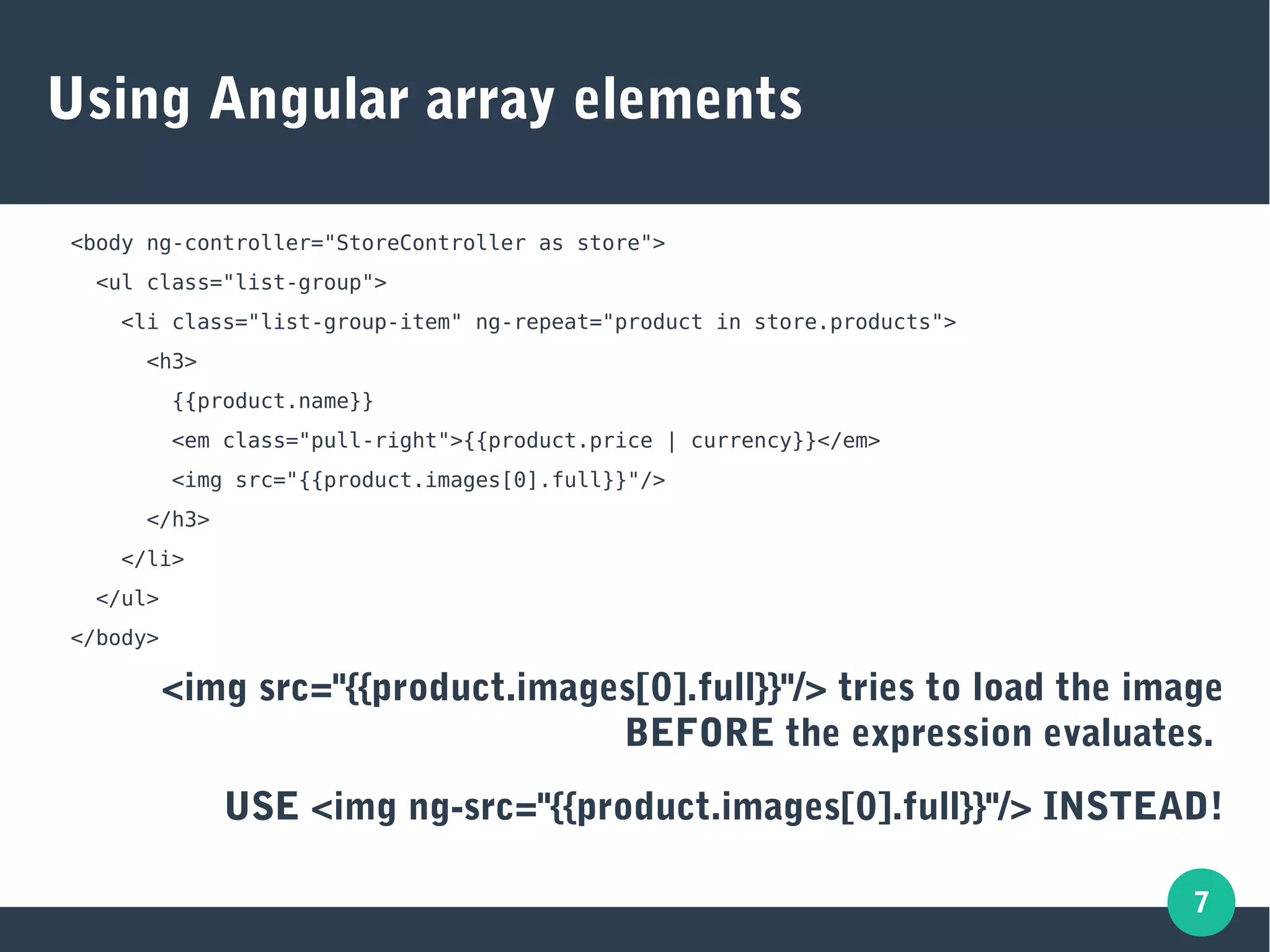 Using Angular array elements

<body ng-controller="StoreController as store">
  <ul class="list-group">
    <li class="list-group-item" ng-repeat="product in store.products">
      <h3>
        {{product.name}}
        <em class="pull-right">{{product.price | currency}}</em>
        <img src="{{product.images[0].full}}"/>
      </h3>
    </li>
  </ul>
</body>

<img src="{{product.images[0].full}}"/> tries to load the image BEFORE the expression evaluates.

USE <img ng-src="{{product.images[0].full}}"/> INSTEAD!

7